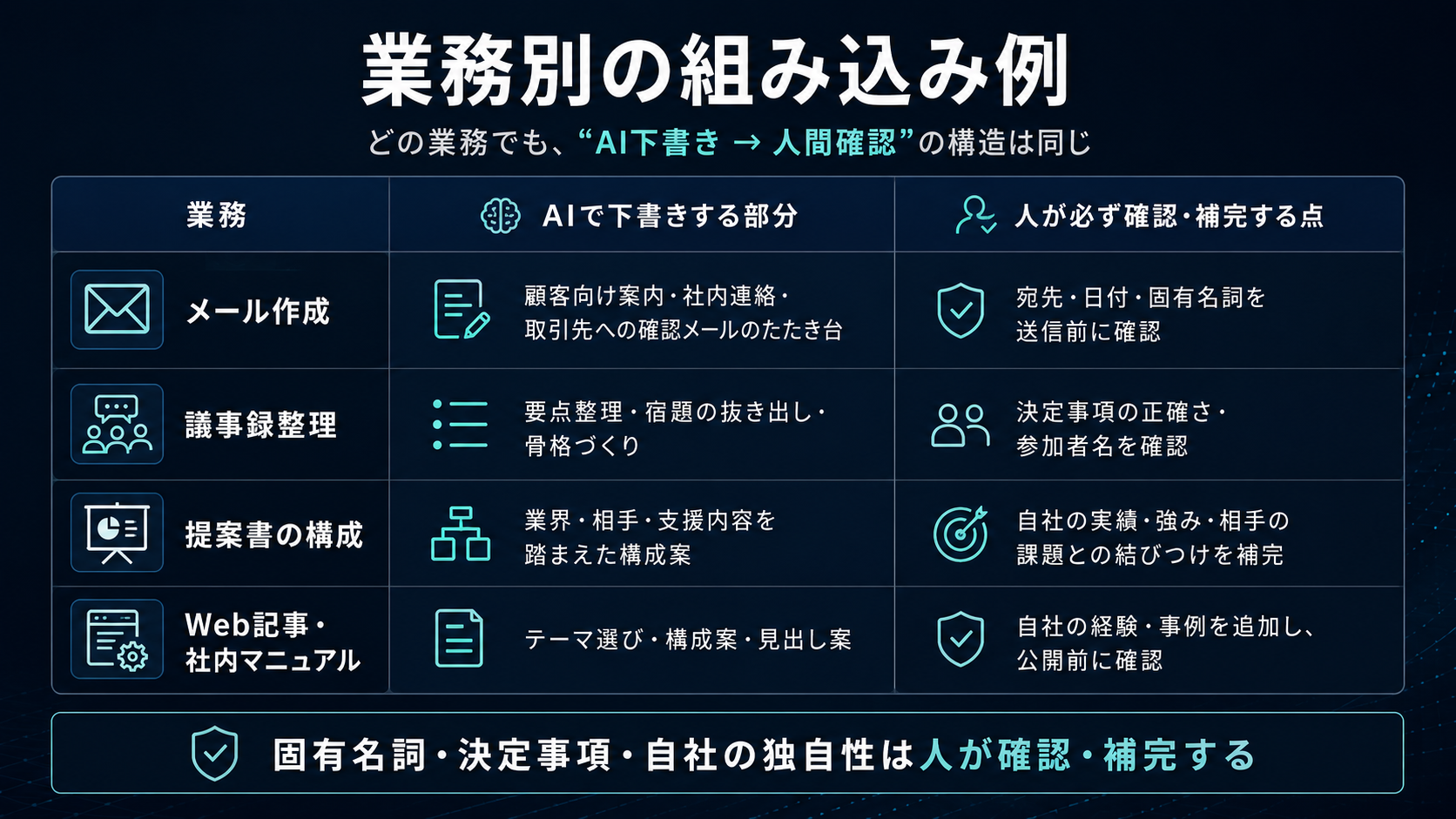 業務別の組み込み例

どの業務でも、“AI下書き → 人間確認”の構造は同じ

| 業務 | AIで下書きする部分 | 人が必ず確認・補完する点 |
|---|---|---|
| メール作成 | 顧客向け案内・社内連絡・取引先への確認メールのたたき台 | 宛先・日付・固有名詞を送信前に確認 |
| 議事録整理 | 要点整理・宿題の抜き出し・骨格づくり | 決定事項の正確さ・参加者名を確認 |
| 提案書の構成 | 業界・相手・支援内容を踏まえた構成案 | 自社の実績・強み・相手の課題との結びつけを補完 |
| Web記事・社内マニュアル | テーマ選び・構成案・見出し案 | 自社の経験・事例を追加し、公開前に確認 |

固有名詞・決定事項・自社の独自性は人が確認・補完する